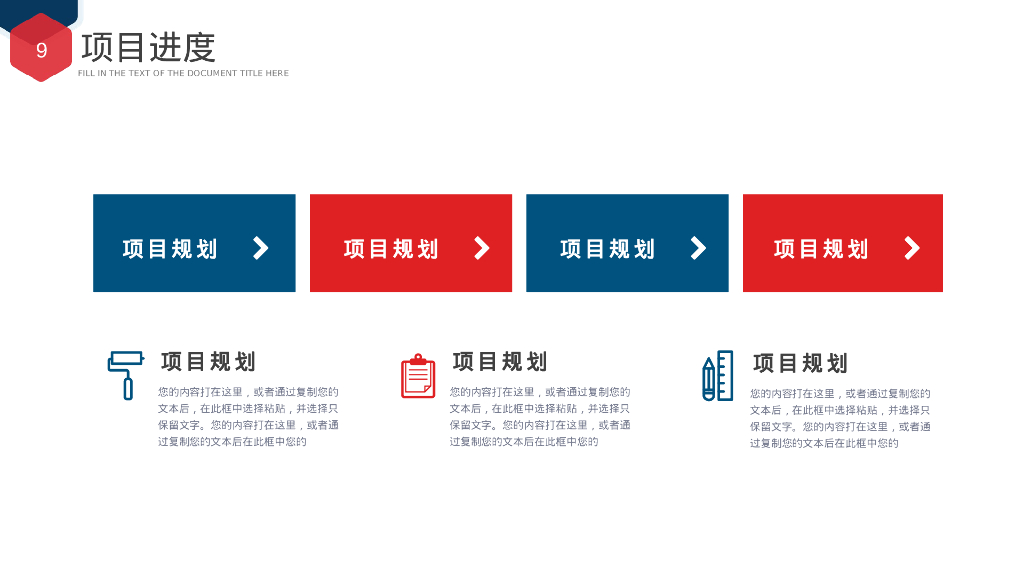 9

项目进度

FILL IN THE TEXT OF THE DOCUMENT TITLE HERE

项目规划

项目规划

项目规划

项目规划

项目规划

您的内容打在这里，或者通过复制您的文本后，在此框中选择粘贴，并选择只保留文字。您的内容打在这里，或者通过复制您的文本后在此框中您的

项目规划

您的内容打在这里，或者通过复制您的文本后，在此框中选择粘贴，并选择只保留文字。您的内容打在这里，或者通过复制您的文本后在此框中您的

项目规划

您的内容打在这里，或者通过复制您的文本后，在此框中选择粘贴，并选择只保留文字。您的内容打在这里，或者通过复制您的文本后在此框中您的